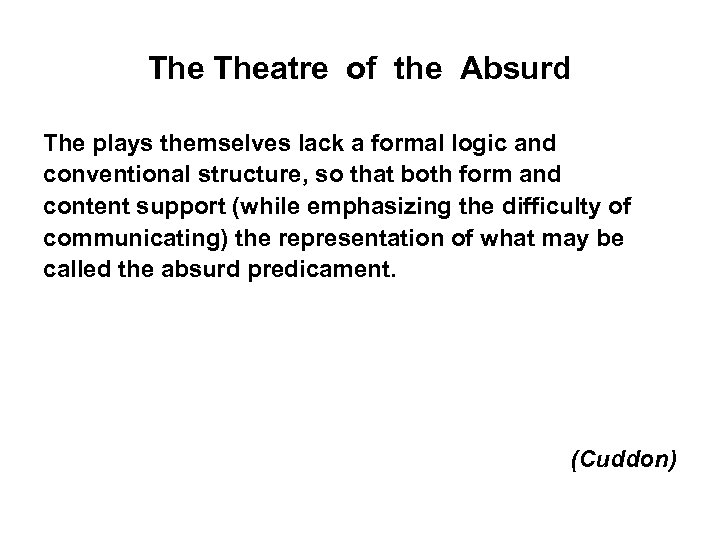 The Theatre of the Absurd

The plays themselves lack a formal logic and conventional structure, so that both form and content support (while emphasizing the difficulty of communicating) the representation of what may be called the absurd predicament.

(Cuddon)